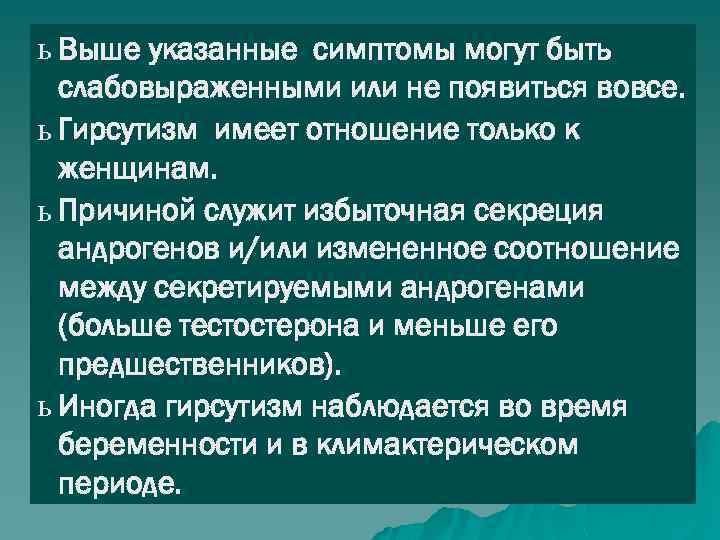 ь Выше указанные симптомы могут быть слабовыраженными или не появиться вовсе.

ь Гирсутизм имеет отношение только к женщинам.

ь Причиной служит избыточная секреция андрогенов и/или измененное соотношение между секретируемыми андрогенами (больше тестостерона и меньше его предшественников).

ь Иногда гирсутизм наблюдается во время беременности и в климактерическом периоде.